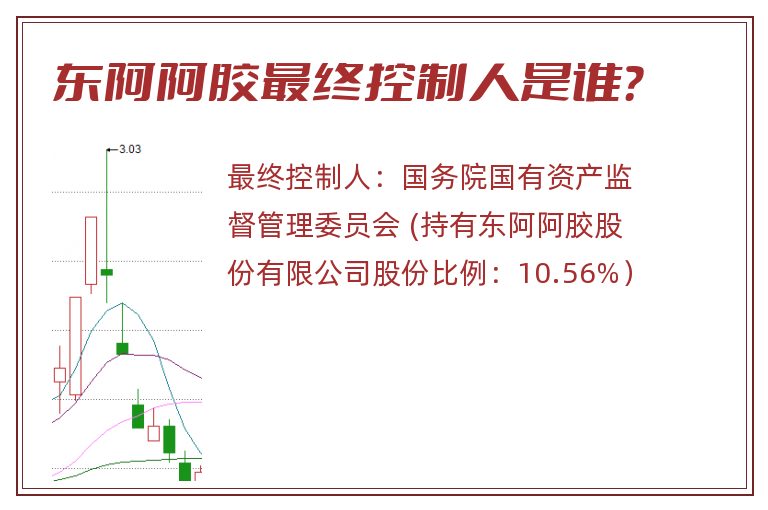 东阿阿胶最终控制人是谁?

3.03

最终控制人：国务院国有资产监督管理委员会 (持有东阿阿胶股份有限公司股份比例：10.56%）